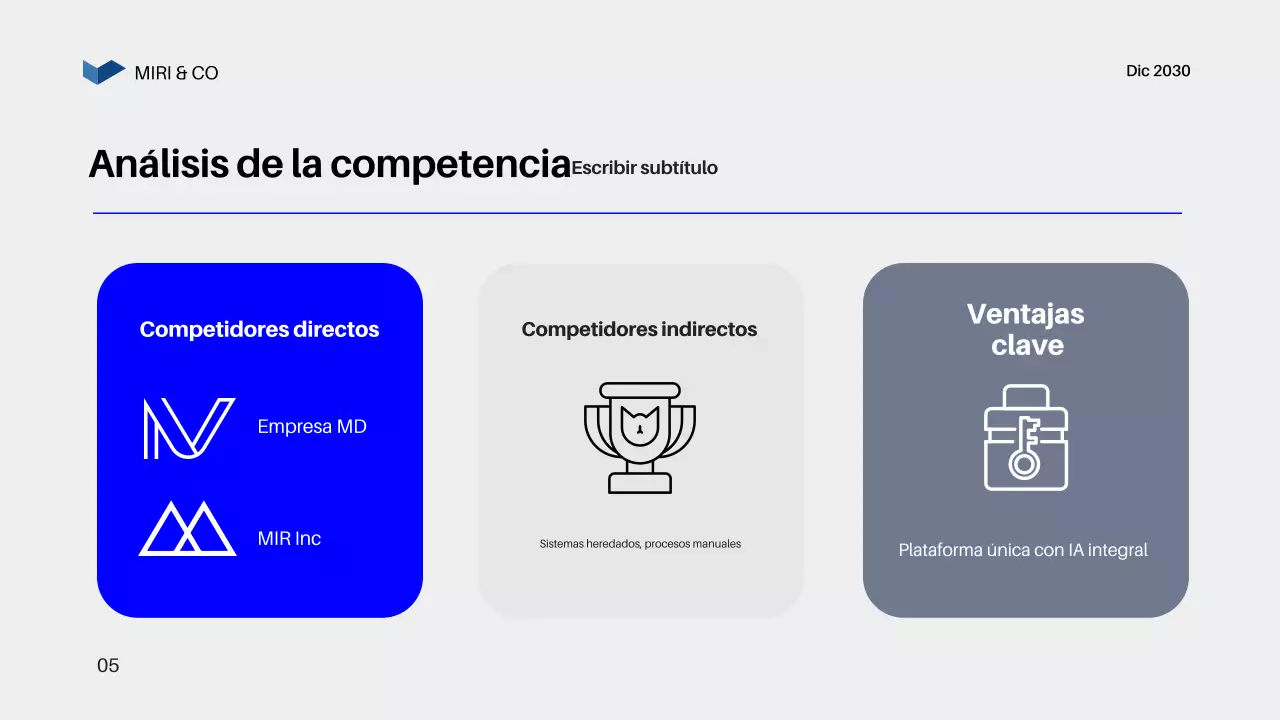 MIRI & CO

Dic 2030

Análisis de la competencia Escribir subtítulo

Competidores directos

Empresa MD

MIR Inc

Competidores indirectos

Sistemas heredados, procesos manuales

Ventajas clave

Plataforma única con IA integral

05